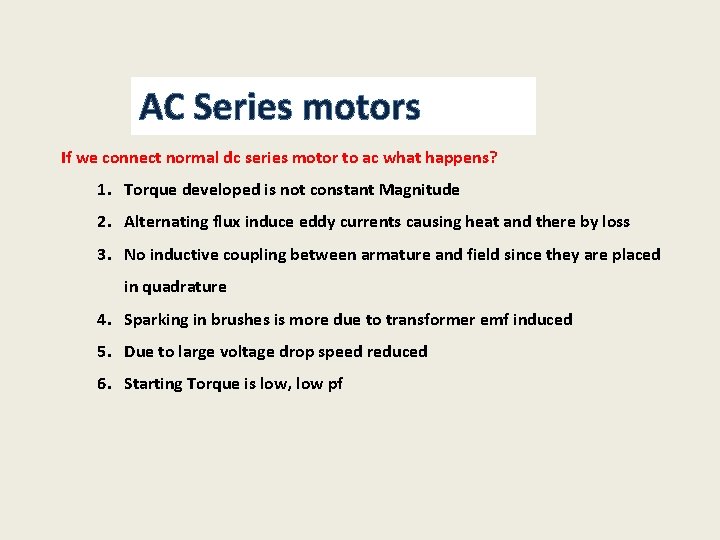 AC Series motors

If we connect normal dc series motor to ac what happens?

1. Torque developed is not constant Magnitude
2. Alternating flux induce eddy currents causing heat and there by loss
3. No inductive coupling between armature and field since they are placed in quadrature
4. Sparking in brushes is more due to transformer emf induced
5. Due to large voltage drop speed reduced
6. Starting Torque is low, low pf